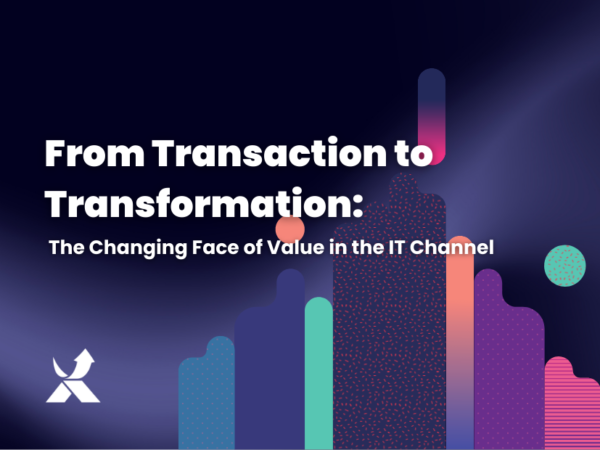 From Transaction to Transformation:

The Changing Face of Value in the IT Channel